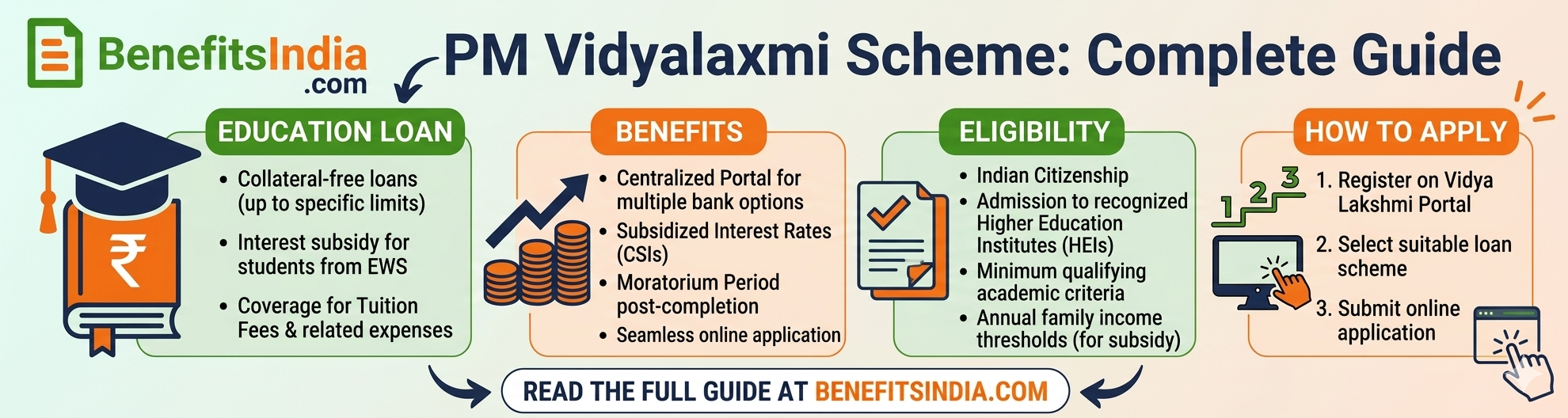 BenefitsIndia
.com

PM Vidyalaxmi Scheme: Complete Guide

EDUCATION LOAN

₹

• Collateral-free loans (up to specific limits)
• Interest subsidy for students from EWS
• Coverage for Tuition Fees & related expenses

BENEFITS

• Centralized Portal for multiple bank options
• Subsidized Interest Rates (CSIs)
• Moratorium Period post-completion
• Seamless online application

ELIGIBILITY

• Indian Citizenship
• Admission to recognized Higher Education Institutes (HEIs)
• Minimum qualifying academic criteria
• Annual family income thresholds (for subsidy)

HOW TO APPLY

1 2 3

1. Register on Vidya Lakshmi Portal
2. Select suitable loan scheme
3. Submit online application

READ THE FULL GUIDE AT BENEFITSINDIA.COM